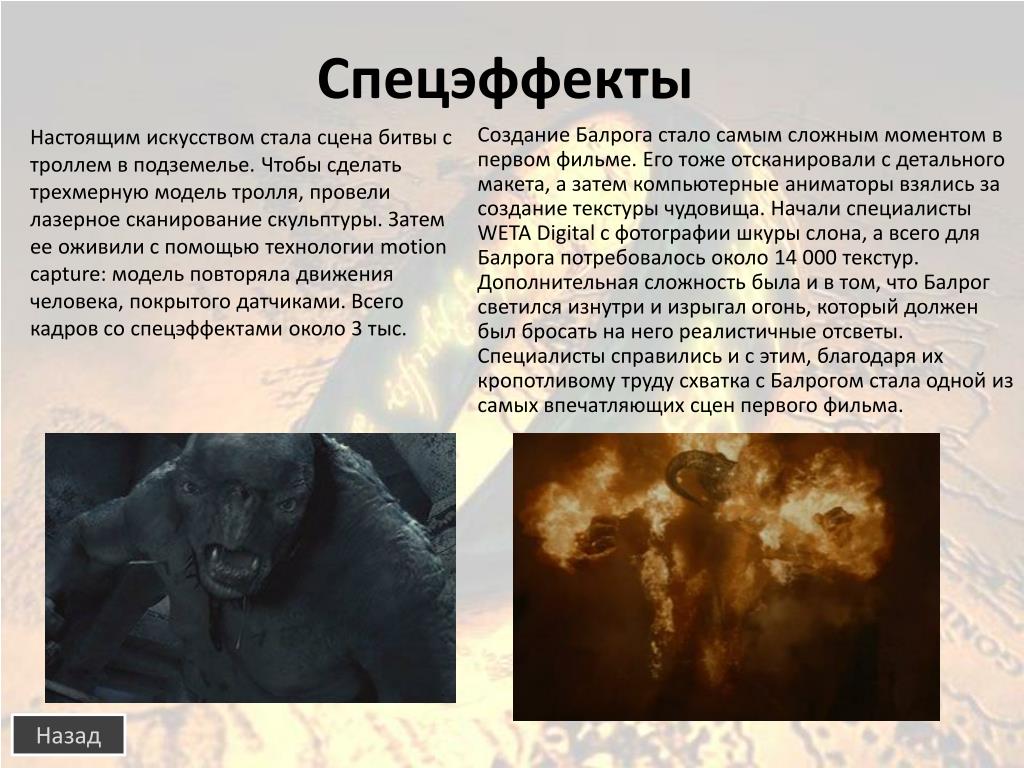 Спецэффекты

Настоящим искусством стала сцена битвы с троллем в подземелье. Чтобы сделать трехмерную модель тролля, провели лазерное сканирование скульптуры. Затем ее оживили с помощью технологии motion capture: модель повторяла движения человека, покрытого датчиками. Всего кадров со спецэффектами около 3 тыс.

Создание Балрога стало самым сложным моментом в первом фильме. Его тоже отсканировали с детального макета, а затем компьютерные аниматоры взялись за создание текстуры чудовища. Начали специалисты WETA Digital с фотографии шкуры слона, а всего для Балрога потребовалось около 14 000 текстур. Дополнительная сложность была и в том, что Балрог светился изнутри и изрыгал огонь, который должен был бросать на него реалистичные отсветы. Специалисты справились и с этим, благодаря их кропотливому труду схватка с Балрогом стала одной из самых впечатляющих сцен первого фильма.

Назад